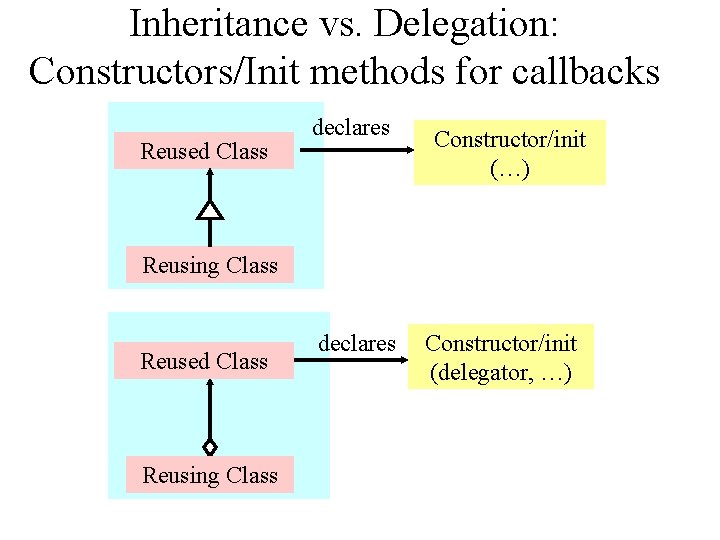 Inheritance vs. Delegation: Constructors/Init methods for callbacks

Reused Class

declares

Constructor/init (…)

Reusing Class

Reused Class

declares

Constructor/init (delegator, …)

Reusing Class